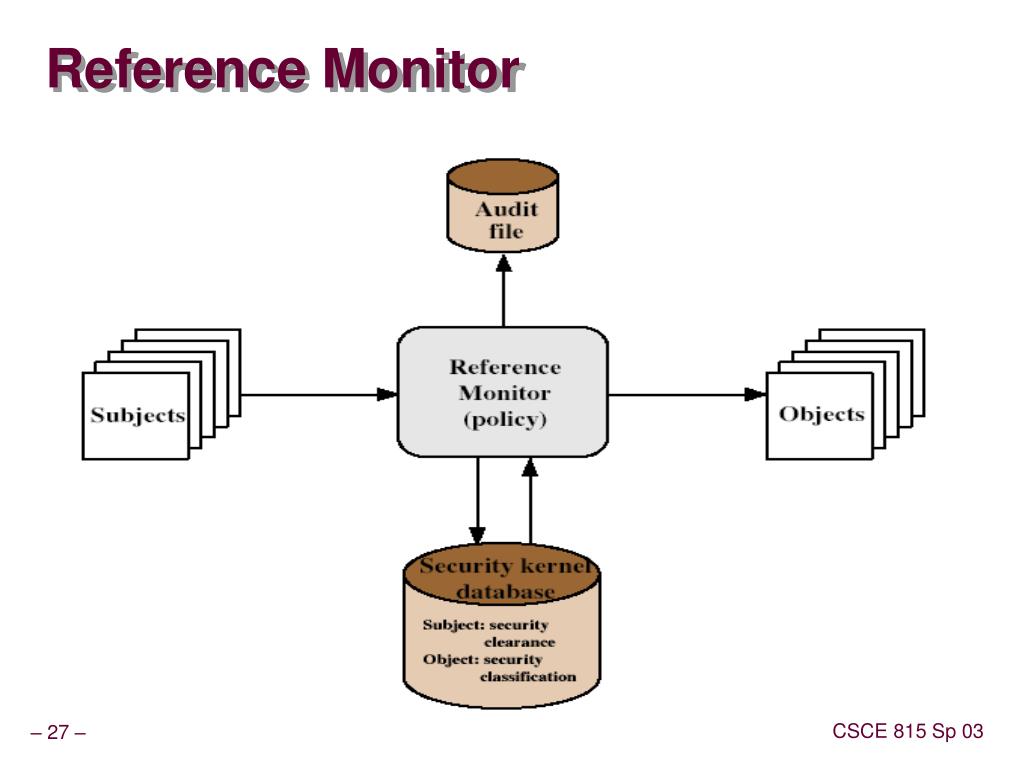 Reference Monitor

Audit file

Subjects

Reference Monitor (policy)

Objects

Security kernel database

Subject: security clearance
Object: security classification

– 27 –

CSCE 815 Sp 03